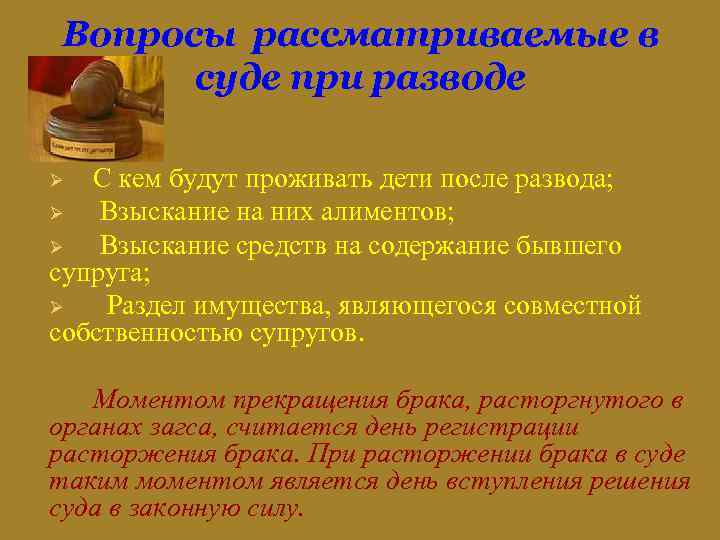 Вопросы рассматриваемые в суде при разводе

➢ С кем будут проживать дети после развода;
➢ Взыскание на них алиментов;
➢ Взыскание средств на содержание бывшего супруга;
➢ Раздел имущества, являющегося совместной собственностью супругов.

Моментом прекращения брака, расторгнутого в органах загса, считается день регистрации расторжения брака. При расторжении брака в суде таким моментом является день вступления решения суда в законную силу.